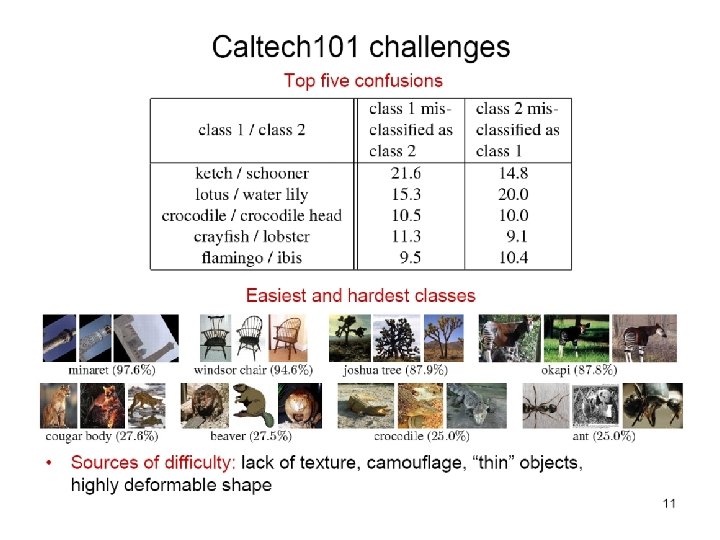 Caltech101 challenges

Top five confusions

| class 1 / class 2 | class 1 misclassified as class 2 | class 2 misclassified as class 1 |
|---|---|---|
| ketch / schooner | 21.6 | 14.8 |
| lotus / water lily | 15.3 | 20.0 |
| crocodile / crocodile head | 10.5 | 10.0 |
| crayfish / lobster | 11.3 | 9.1 |
| flamingo / ibis | 9.5 | 10.4 |

Easiest and hardest classes

minaret (97.6%)
windsor chair (94.6%)
joshua tree (87.9%)
okapi (87.8%)
cougar body (27.6%)
beaver (27.5%)
crocodile (25.0%)
ant (25.0%)

• Sources of difficulty: lack of texture, camouflage, "thin" objects, highly deformable shape

11